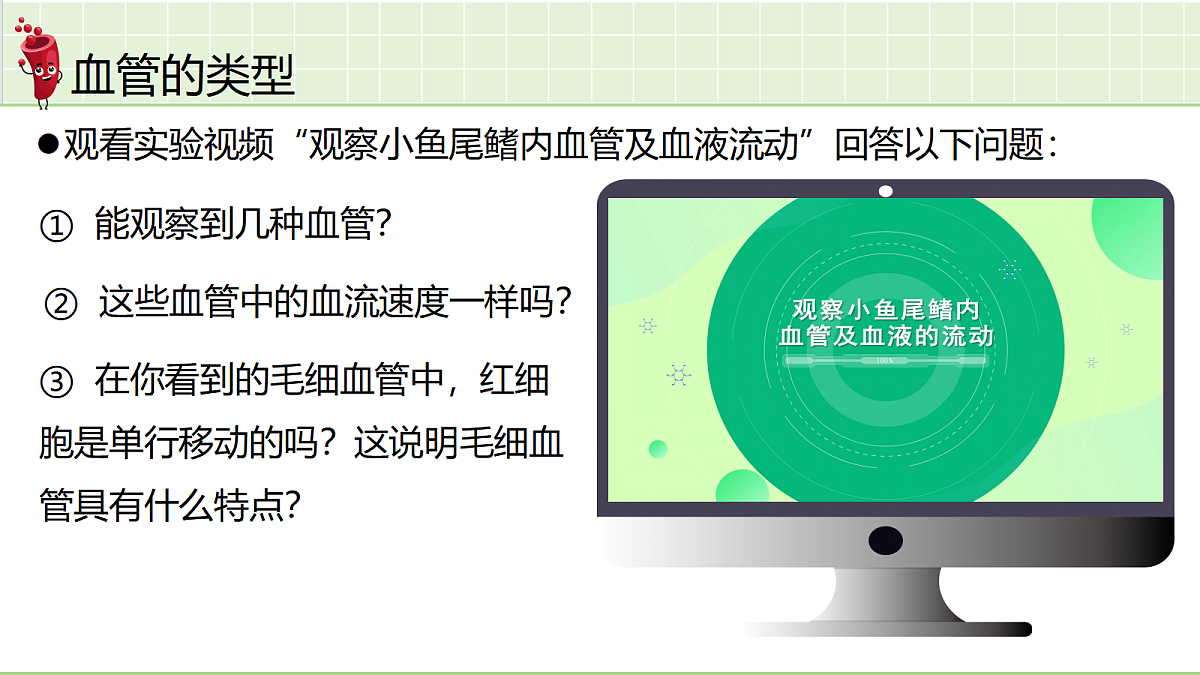 血管的类型

●观看实验视频“观察小鱼尾鳍内血管及血液流动”回答以下问题：

① 能观察到几种血管?

② 这些血管中的血流速度一样吗？

③ 在你看到的毛细血管中，红细胞是单行移动的吗？这说明毛细血管具有什么特点?

观察小鱼尾鳍内
血管及血液的流动

100%